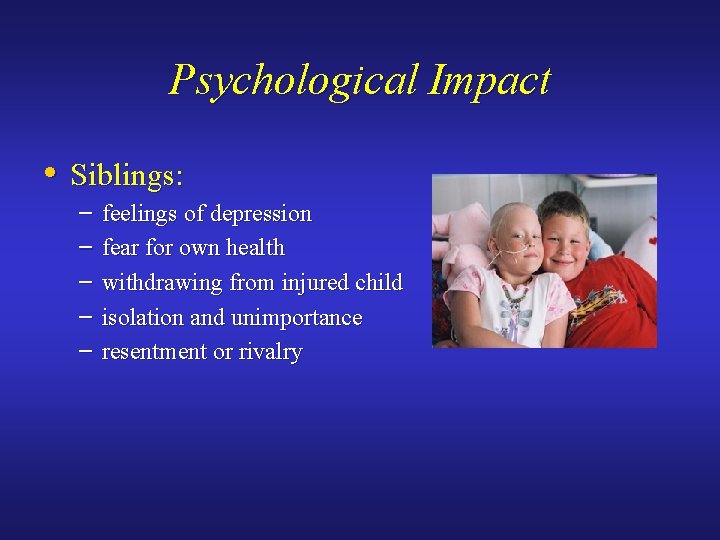 Psychological Impact

• Siblings:
– feelings of depression
– fear for own health
– withdrawing from injured child
– isolation and unimportance
– resentment or rivalry